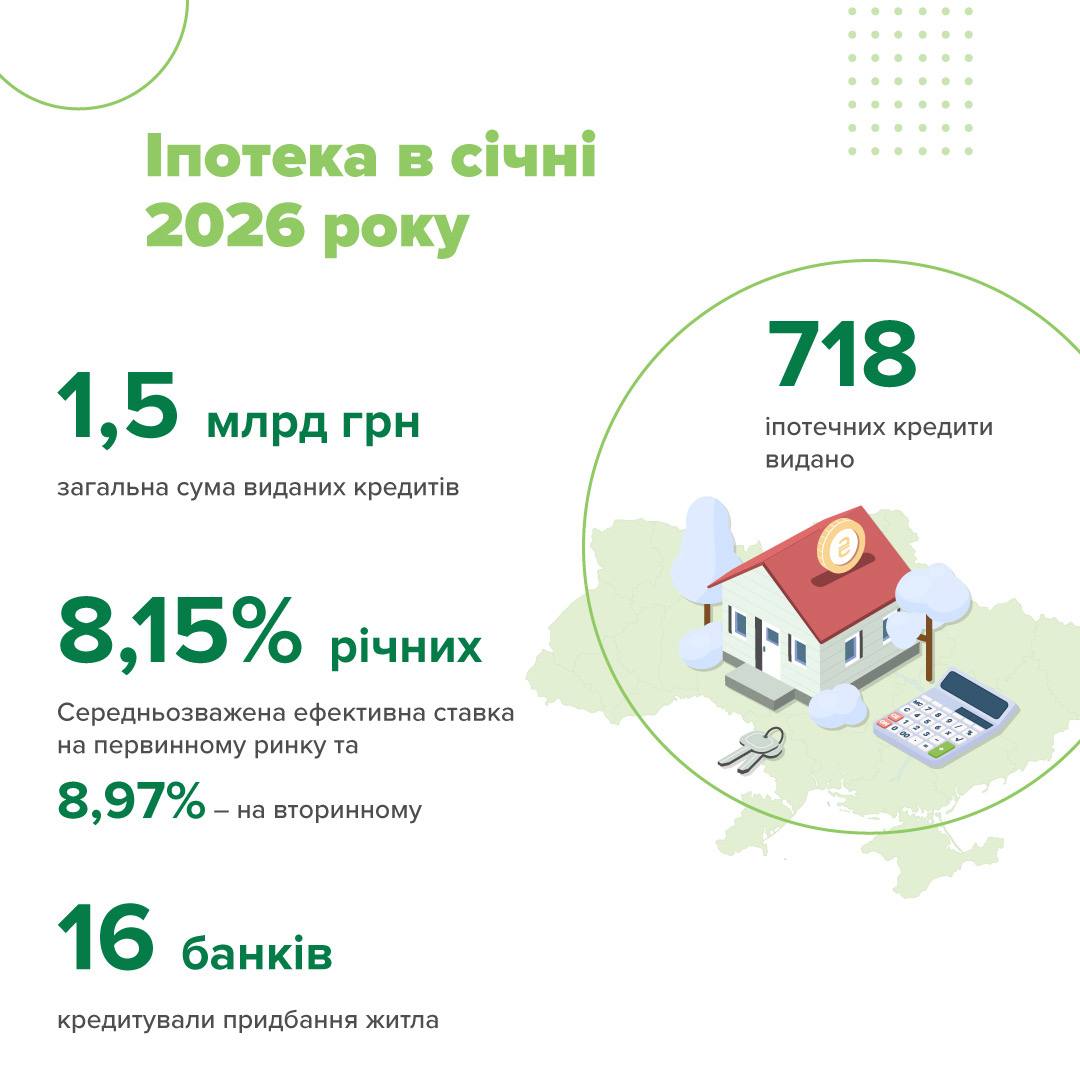 Іпотека в січні 2026 року

1,5 млрд грн

загальна сума виданих кредитів

8,15% річних

Середньозважена ефективна ставка на первинному ринку та

8,97% – на вторинному

16 банків

кредитували придбання житла

718

іпотечних кредити видано

₴